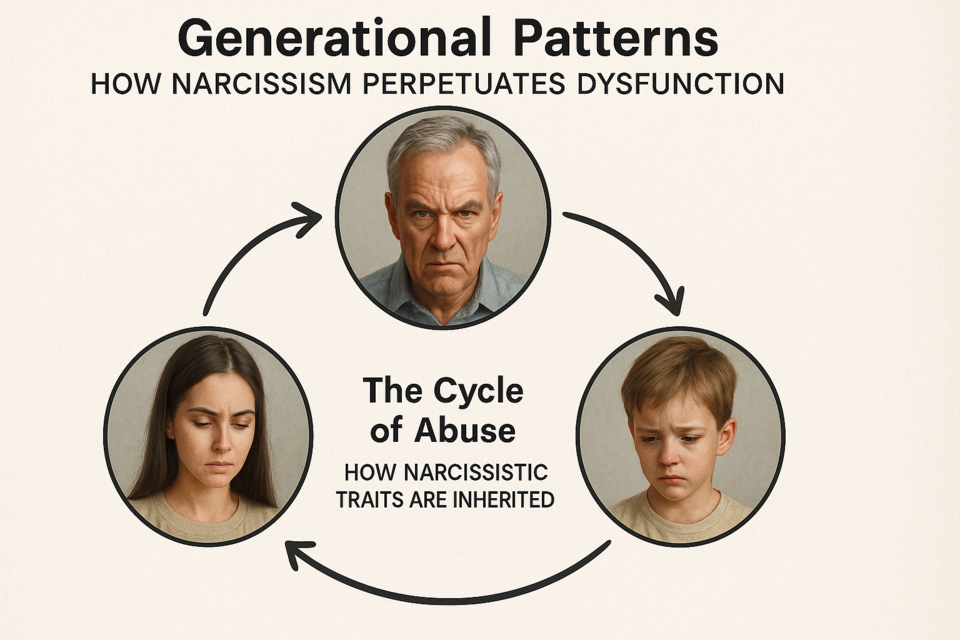 Generational Patterns
HOW NARCISSISM PERPETUATES DYSFUNCTION

The Cycle of Abuse
HOW NARCISSISTIC TRAITS ARE INHERITED